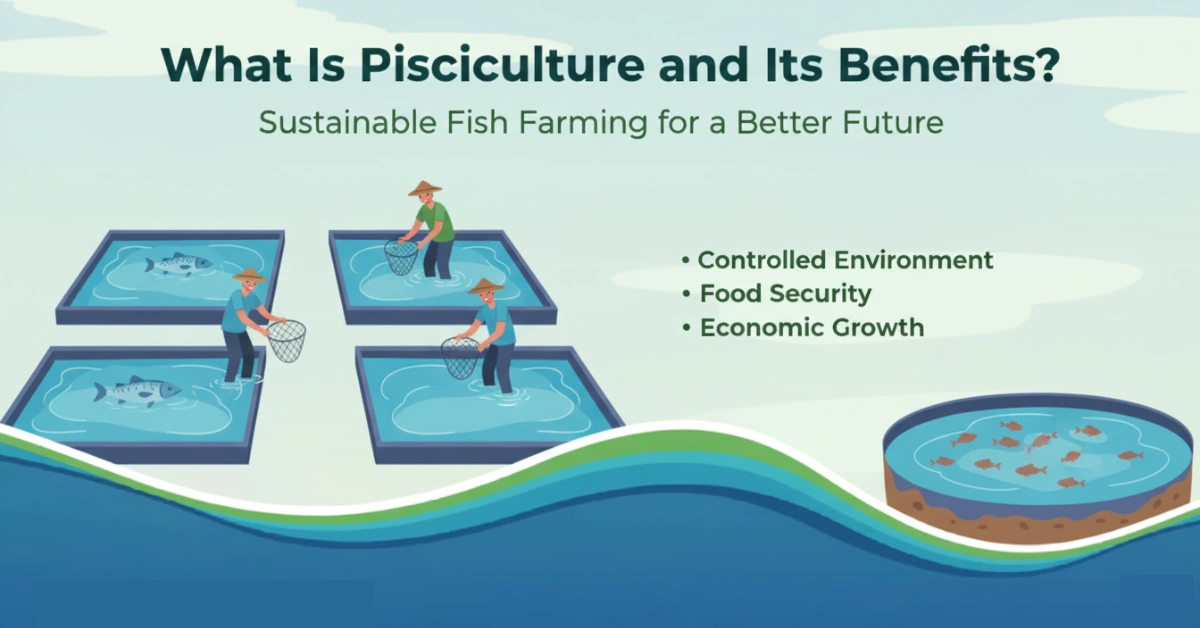 What Is Pisciculture and Its Benefits?

Sustainable Fish Farming for a Better Future

• Controlled Environment
• Food Security
• Economic Growth